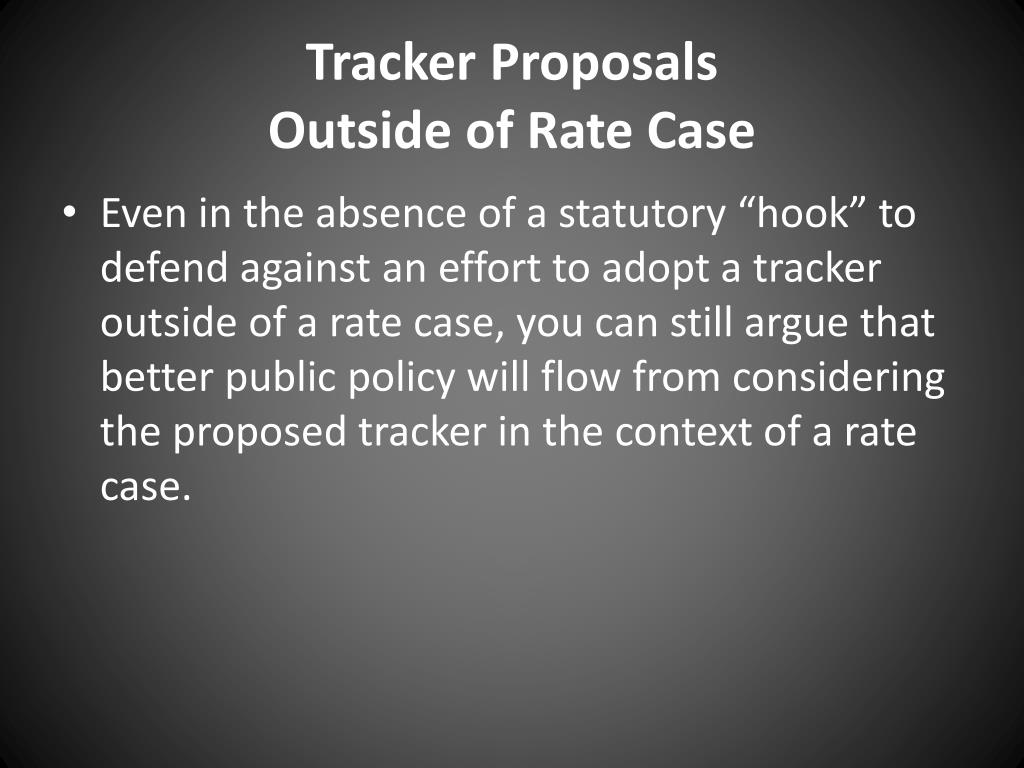 Tracker Proposals
Outside of Rate Case

• Even in the absence of a statutory “hook” to defend against an effort to adopt a tracker outside of a rate case, you can still argue that better public policy will flow from considering the proposed tracker in the context of a rate case.